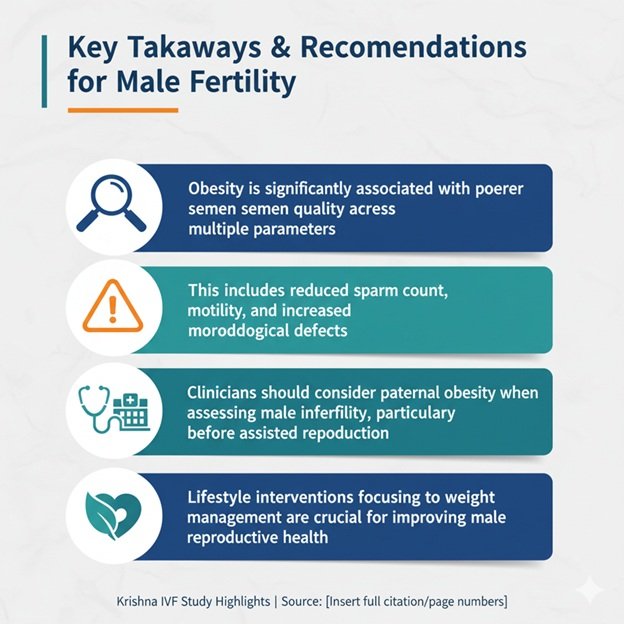 Key Takaways & Recomendations for Male Fertility

Obesity is significantly associated with poerer semen semen quality acress multiple parameters

This includes reduced sparm count, motility, and increased moroddogical defects

Clinicians should consider paternal obesity when assessing male inferfility, particulary before assisted repoduction

Lifestyle interventions focusing to weight management are crucial for improving male reproductive health

Krishna IVF Study Highlights | Source: [Insert full citation/page numbers]